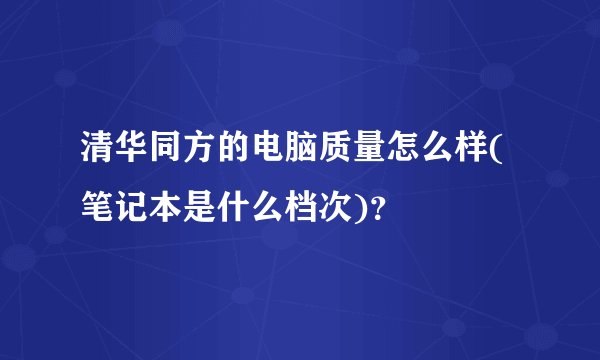 清华同方的电脑质量怎么样(笔记本是什么档次)?